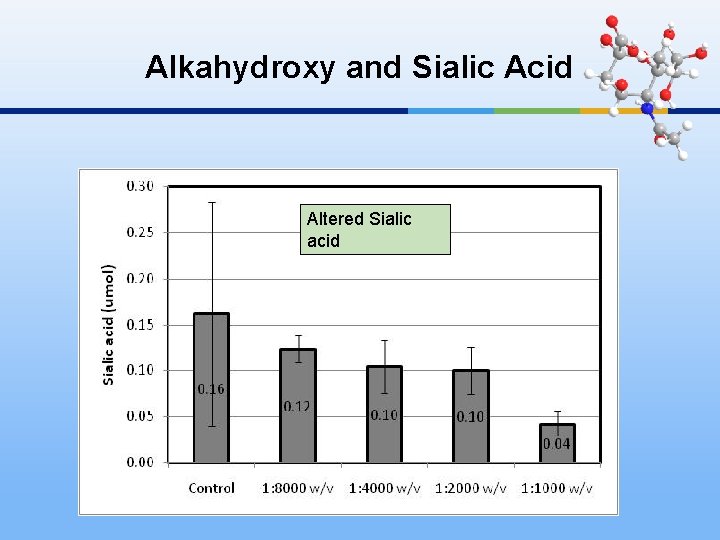 Alkahydroxy and Sialic Acid

Altered Sialic acid

Sialic acid (umol)

0.30
0.25
0.20
0.15
0.10
0.05
0.00

0.16
0.12
0.10
0.10
0.04

Control
1:8000 w/v
1:4000 w/v
1:2000 w/v
1:1000 w/v